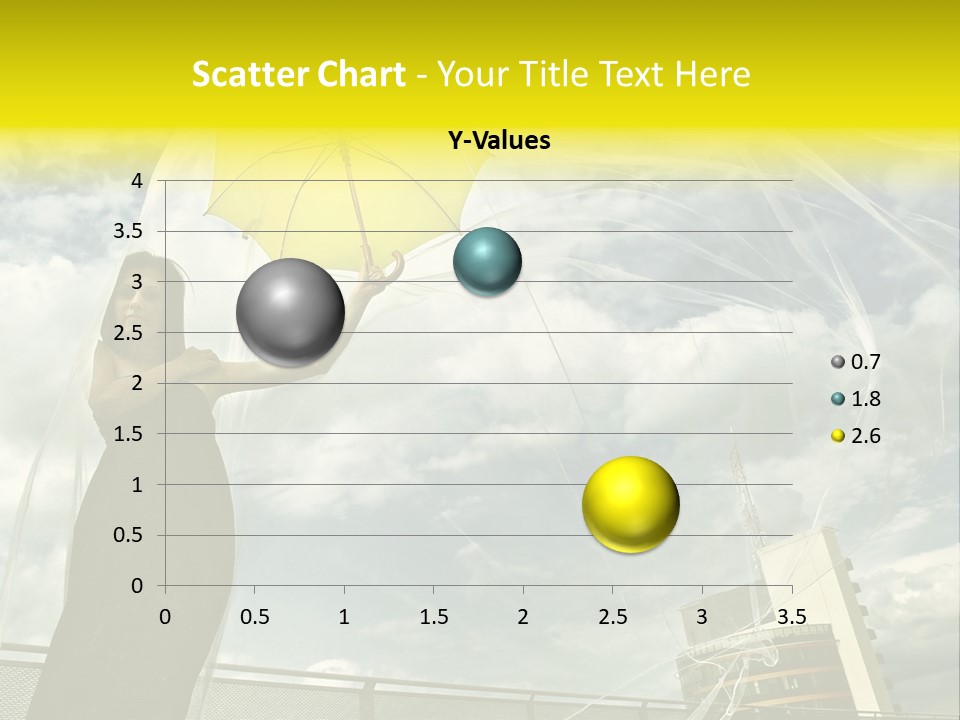 Scatter Chart - Your Title Text Here

Y-Values

4
3.5
3
2.5
2
1.5
1
0.5
0

0 0.5 1 1.5 2 2.5 3 3.5

0.7
1.8
2.6